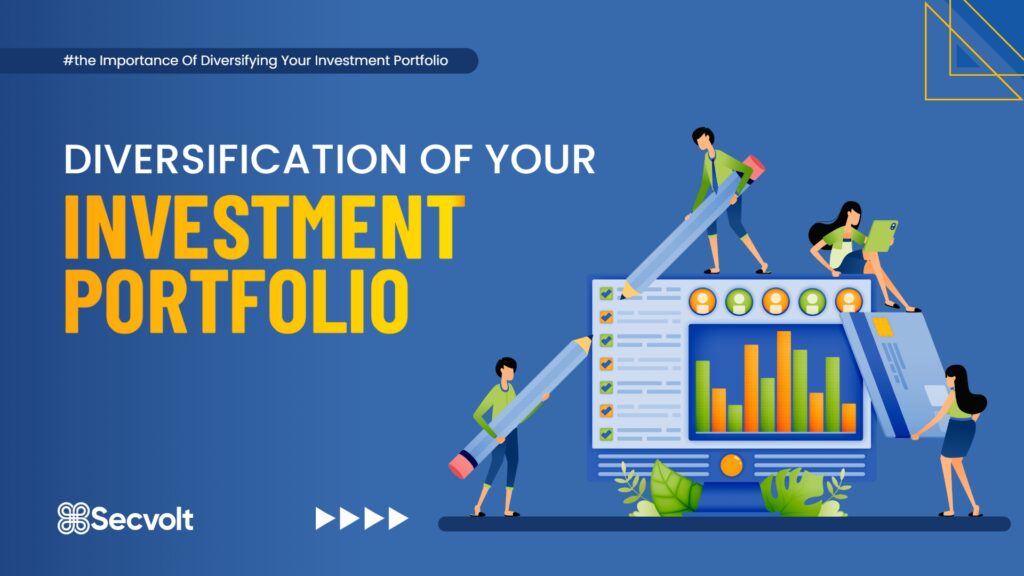 #the Importance Of Diversifying Your Investment Portfolio

DIVERSIFICATION OF YOUR

INVESTMENT PORTFOLIO

Secvolt